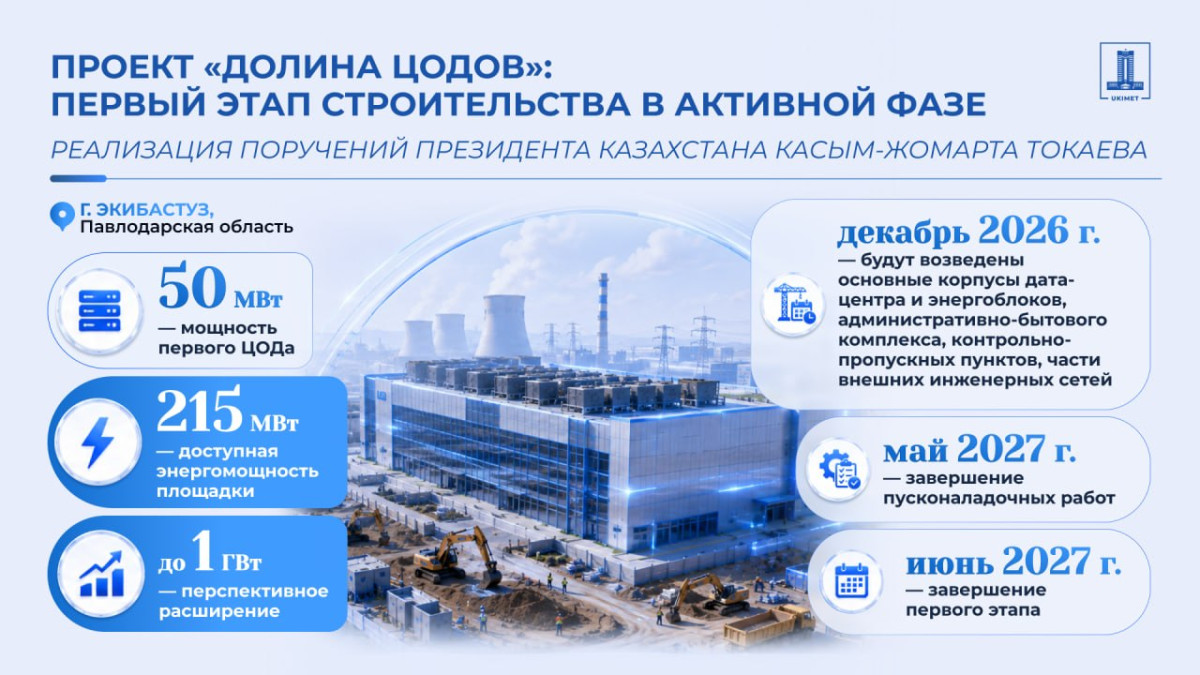 ПРОЕКТ «ДОЛИНА ЦОДОВ»:
ПЕРВЫЙ ЭТАП СТРОИТЕЛЬСТВА В АКТИВНОЙ ФАЗЕ

UKIMET

РЕАЛИЗАЦИЯ ПОРУЧЕНИЙ ПРЕЗИДЕНТА КАЗАХСТАНА КАСЫМ-ЖОМАРТА ТОКАЕВА

Г. ЭКИБАСТУЗ,
Павлодарская область

50 МВт
— мощность первого ЦОДа

215 МВт
— доступная энергомощность площадки

до 1 ГВт
— перспективное расширение

декабрь 2026 г.
— будут возведены основные корпусы дата-центра и энергоблоков, административно-бытового комплекса, контрольно-пропускных пунктов, части внешних инженерных сетей

май 2027 г.
— завершение пусконаладочных работ

июнь 2027 г.
— завершение первого этапа